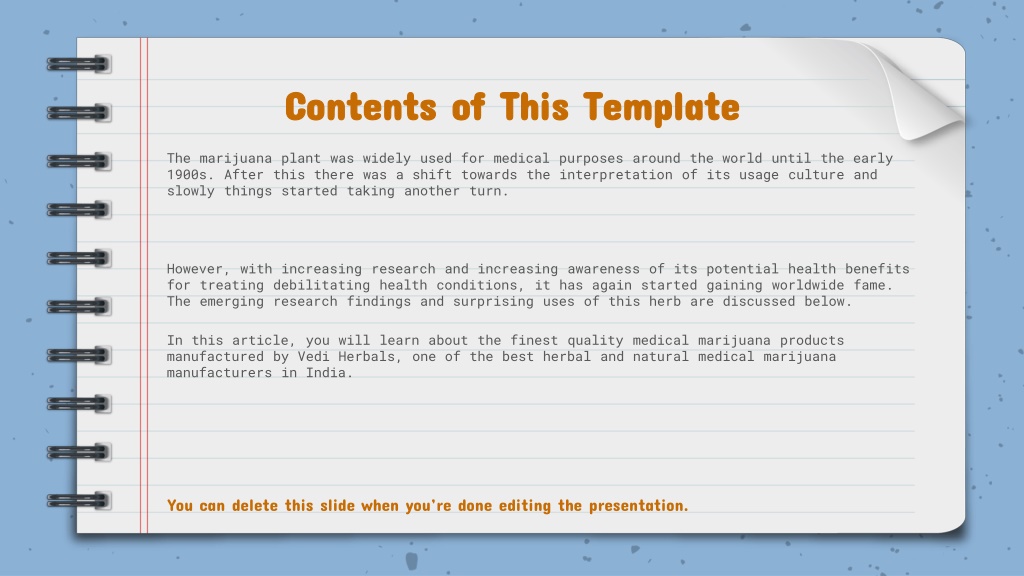 Contents of This Template

The marijuana plant was widely used for medical purposes around the world until the early 1900s. After this there was a shift towards the interpretation of its usage culture and slowly things started taking another turn.

However, with increasing research and increasing awareness of its potential health benefits for treating debilitating health conditions, it has again started gaining worldwide fame. The emerging research findings and surprising uses of this herb are discussed below.

In this article, you will learn about the finest quality medical marijuana products manufactured by Vedi Herbals, one of the best herbal and natural medical marijuana manufacturers in India.

You can delete this slide when you're done editing the presentation.